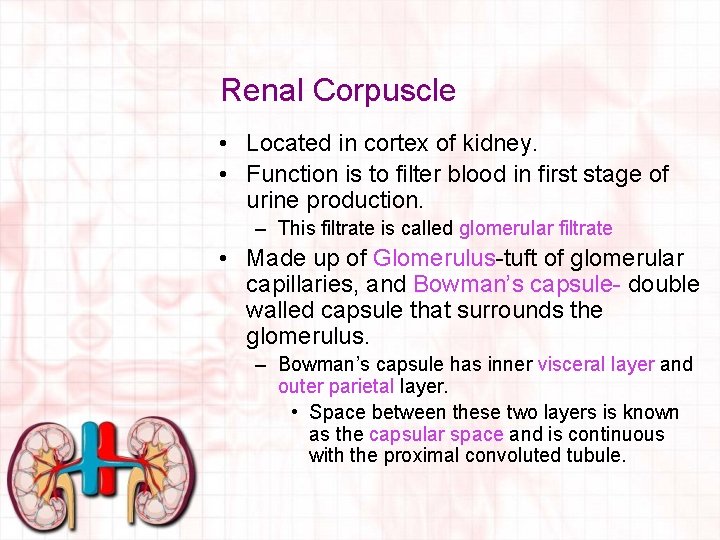 Renal Corpuscle

• Located in cortex of kidney.
• Function is to filter blood in first stage of urine production.
– This filtrate is called glomerular filtrate
• Made up of Glomerulus-tuft of glomerular capillaries, and Bowman's capsule- double walled capsule that surrounds the glomerulus.
– Bowman's capsule has inner visceral layer and outer parietal layer.
• Space between these two layers is known as the capsular space and is continuous with the proximal convoluted tubule.